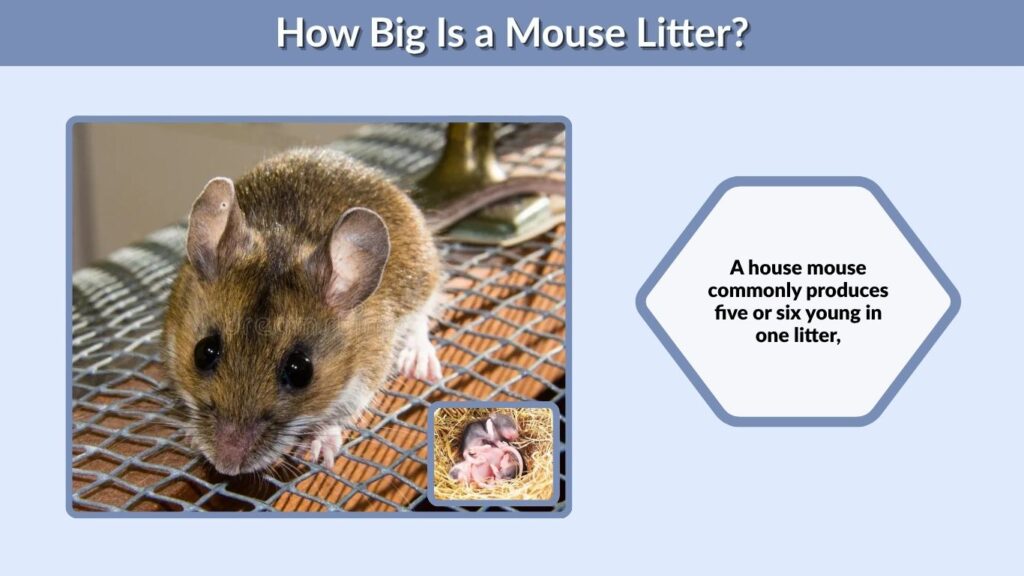 How Big Is a Mouse Litter?

A house mouse commonly produces five or six young in one litter,